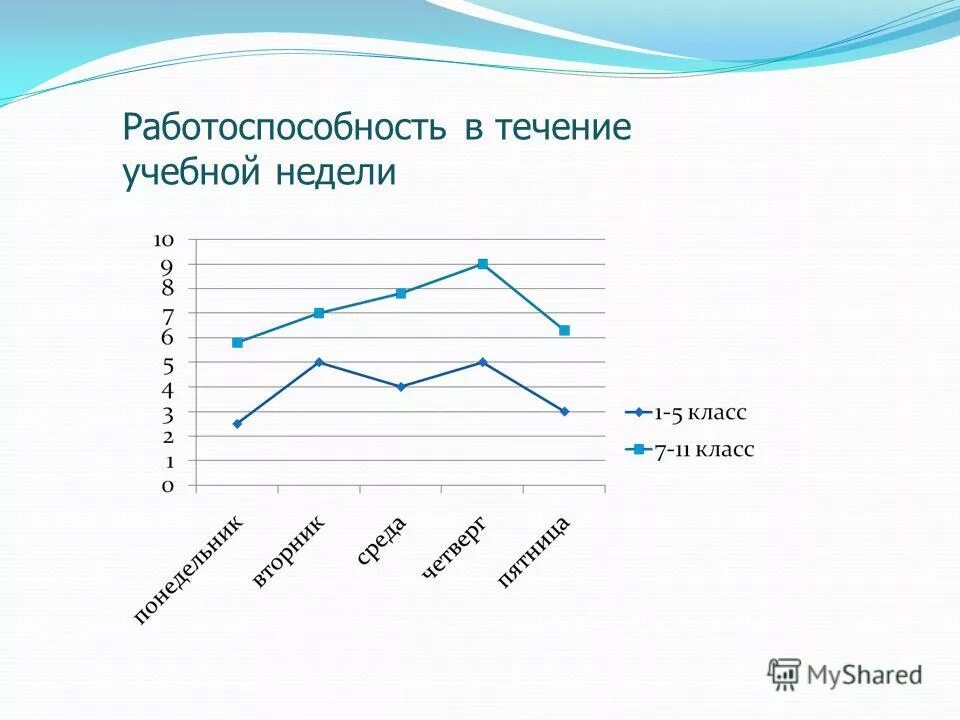 Работоспособность в течение учебной недели

10
9
8
7
6
5
4
3
2
1
0

понедельник
вторник
среда
четверг
пятница

1-5 класс
7-11 класс

MyShared